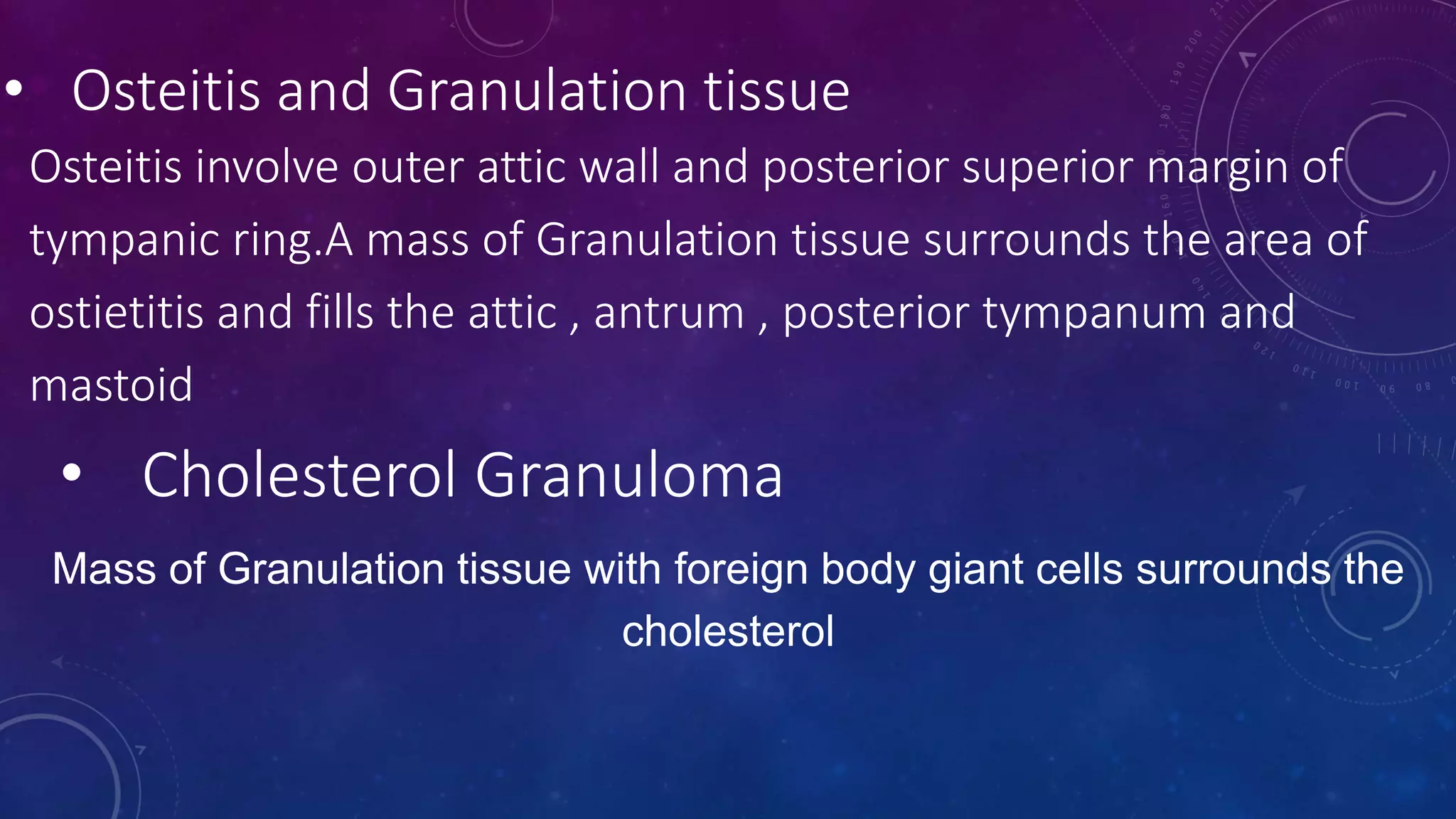 • Osteitis and Granulation tissue

Osteitis involve outer attic wall and posterior superior margin of tympanic ring.A mass of Granulation tissue surrounds the area of ostietitis and fills the attic , antrum , posterior tympanum and mastoid

• Cholesterol Granuloma

Mass of Granulation tissue with foreign body giant cells surrounds the cholesterol